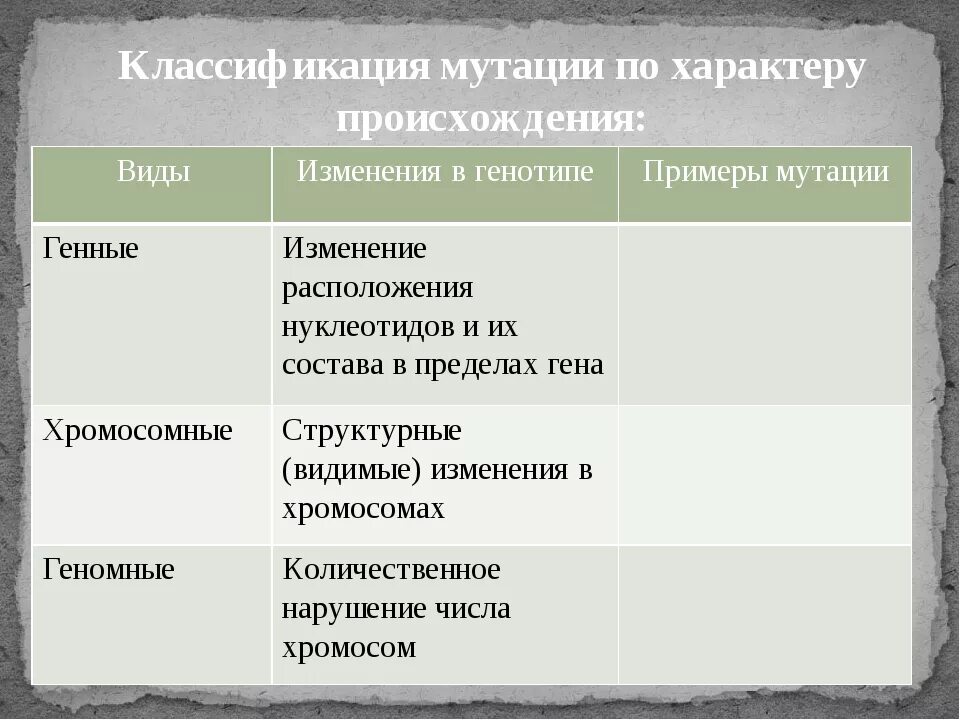 Классификация мутации по характеру происхождения:

| Виды | Изменения в генотипе | Примеры мутации |
|---|---|---|
| Генные | Изменение расположения нуклеотидов и их состава в пределах гена | |
| Хромосомные | Структурные (видимые) изменения в хромосомах | |
| Геномные | Количественное нарушение числа хромосом | |